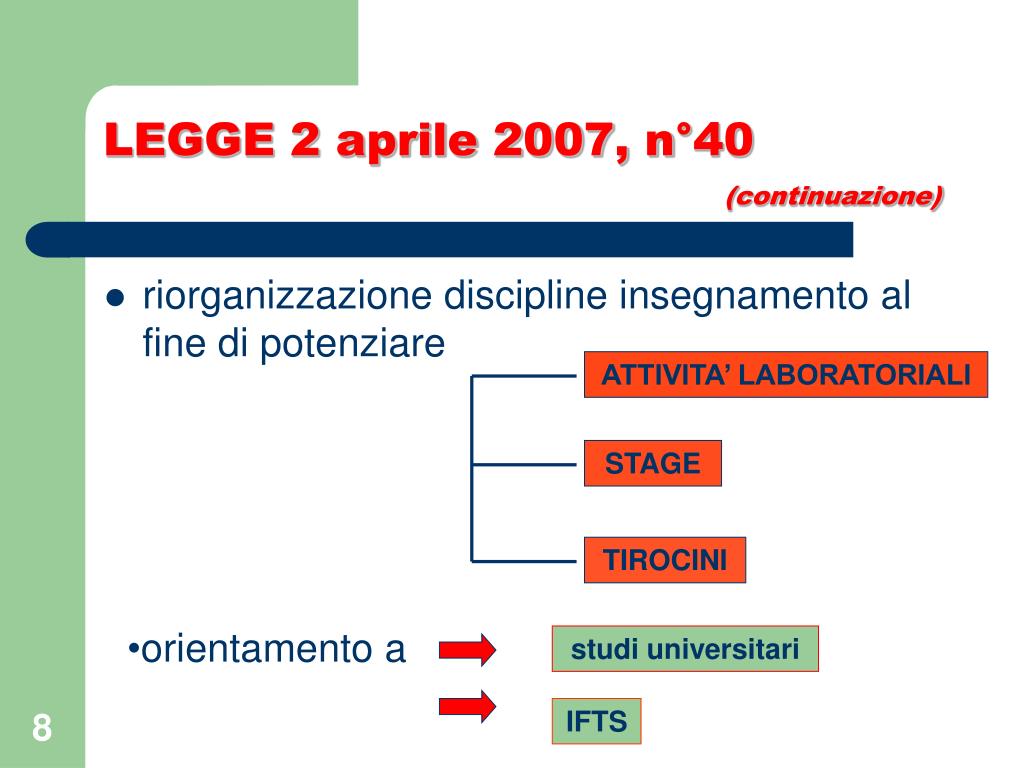 LEGGE 2 aprile 2007, n°40

(continuazione)

● riorganizzazione discipline insegnamento al fine di potenziare

ATTIVITA' LABORATORIALI

STAGE

TIROCINI

•orientamento a

studi universitari

IFTS

8